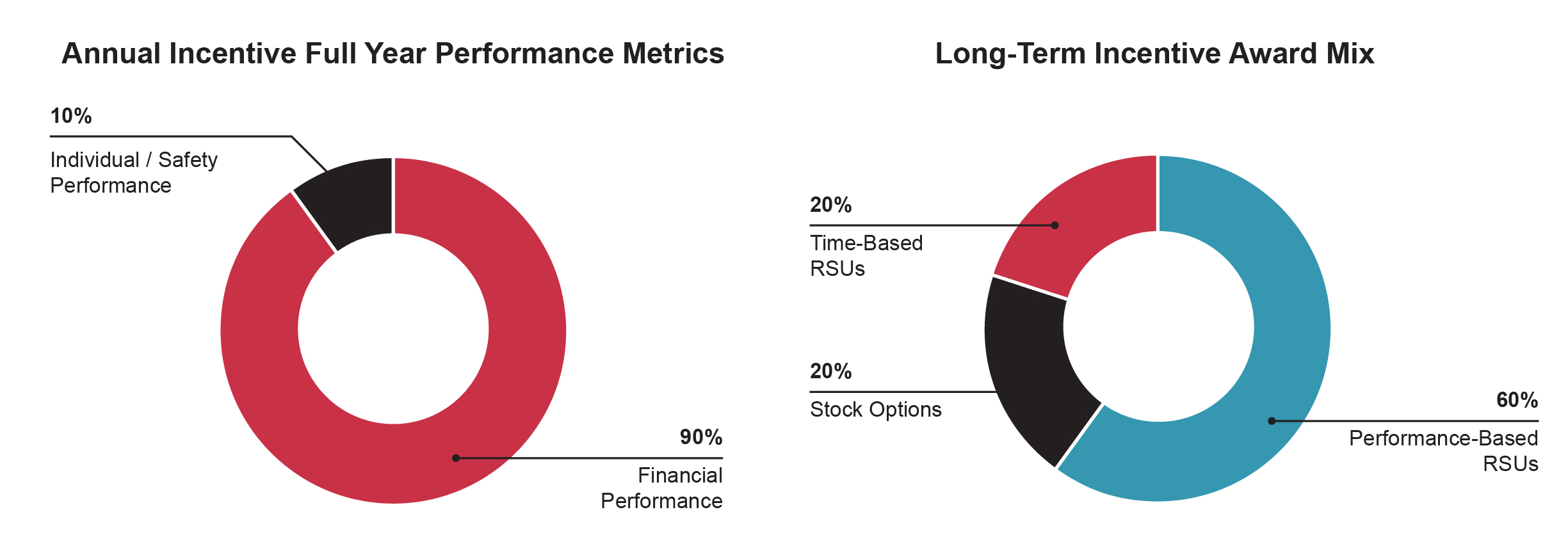 Annual Incentive Full Year Performance Metrics

10%
Individual / Safety Performance

90%
Financial Performance

Long-Term Incentive Award Mix

20%
Time-Based RSUs

20%
Stock Options

60%
Performance-Based RSUs